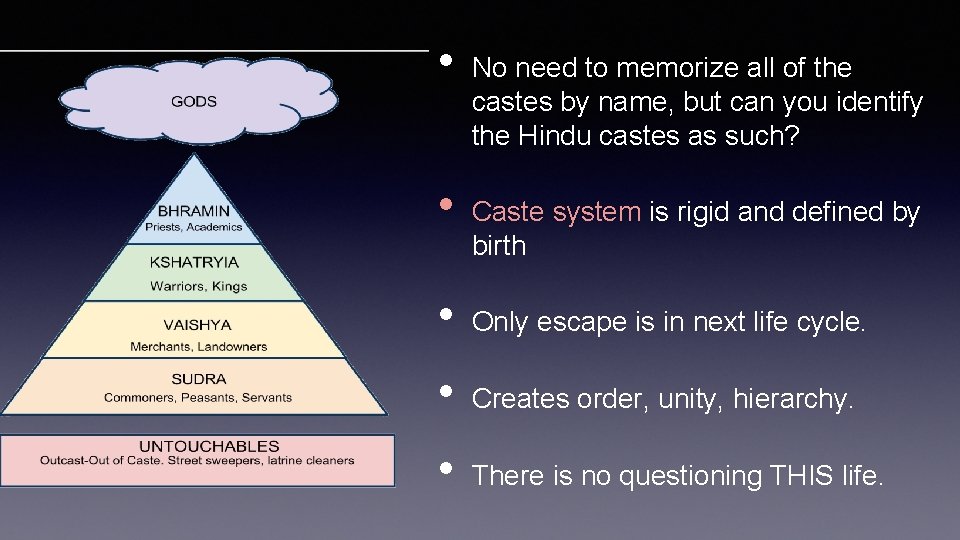 GODS

BHRAMIN
Priests, Academics

KSHATRYIA
Warriors, Kings

VAISHYA
Merchants, Landowners

SUDRA
Commoners, Peasants, Servants

UNTOUCHABLES
Outcast-Out of Caste. Street sweepers, latrine cleaners

• No need to memorize all of the castes by name, but can you identify the Hindu castes as such?

• Caste system is rigid and defined by birth

• Only escape is in next life cycle.

• Creates order, unity, hierarchy.

• There is no questioning THIS life.